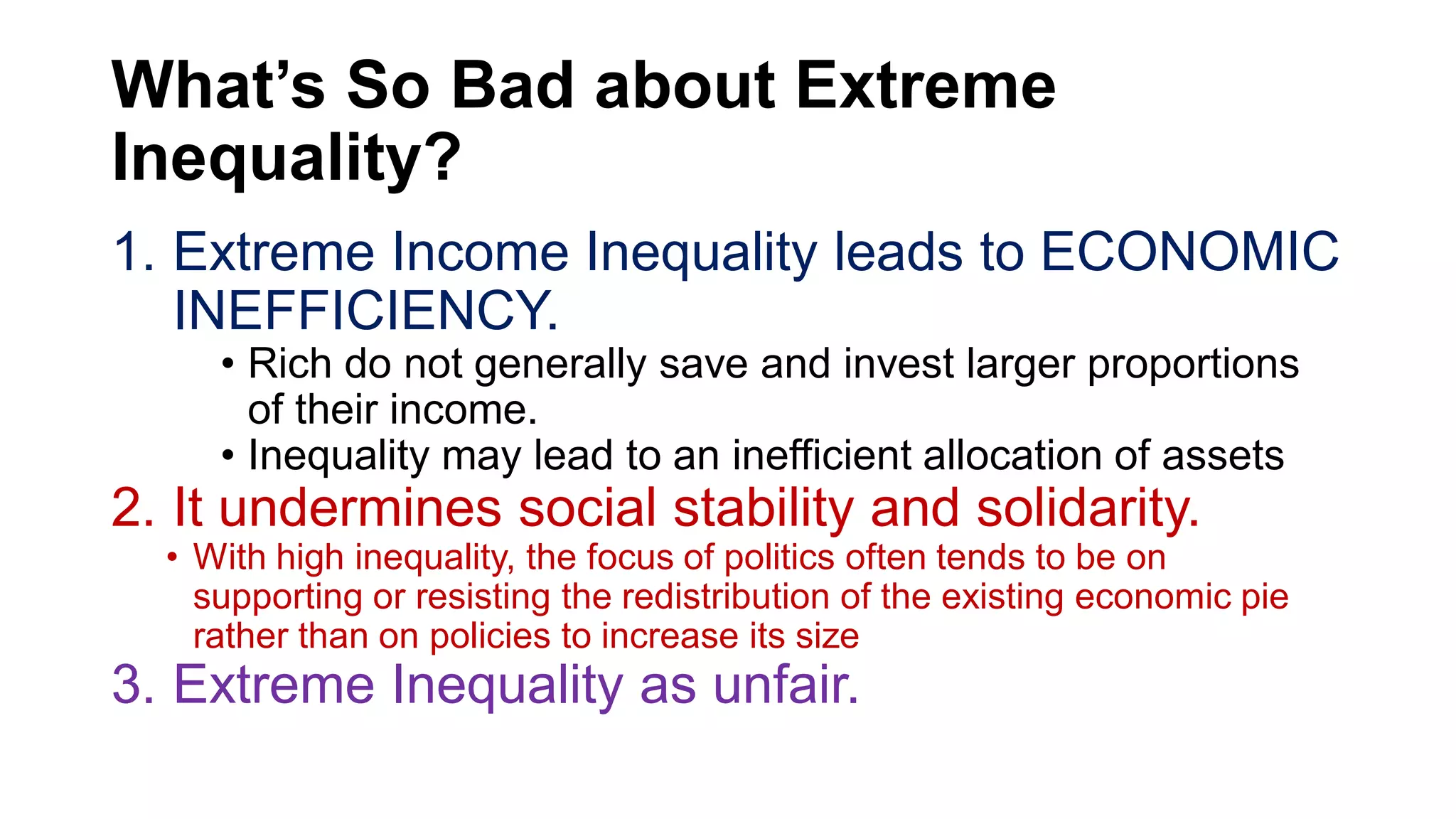 What’s So Bad about Extreme Inequality?

1. Extreme Income Inequality leads to ECONOMIC INEFFICIENCY.

• Rich do not generally save and invest larger proportions of their income.
• Inequality may lead to an inefficient allocation of assets

2. It undermines social stability and solidarity.

• With high inequality, the focus of politics often tends to be on supporting or resisting the redistribution of the existing economic pie rather than on policies to increase its size

3. Extreme Inequality as unfair.